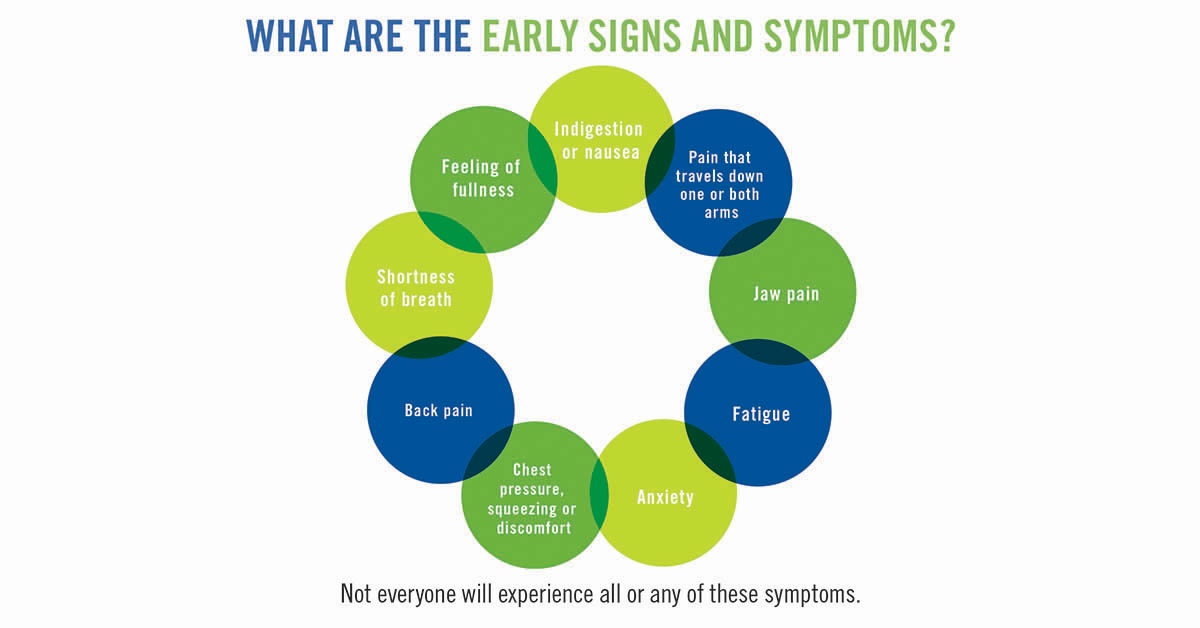 WHAT ARE THE EARLY SIGNS AND SYMPTOMS?

Indigestion or nausea

Pain that travels down one or both arms

Jaw pain

Fatigue

Anxiety

Chest pressure, squeezing or discomfort

Back pain

Shortness of breath

Feeling of fullness

Not everyone will experience all or any of these symptoms.